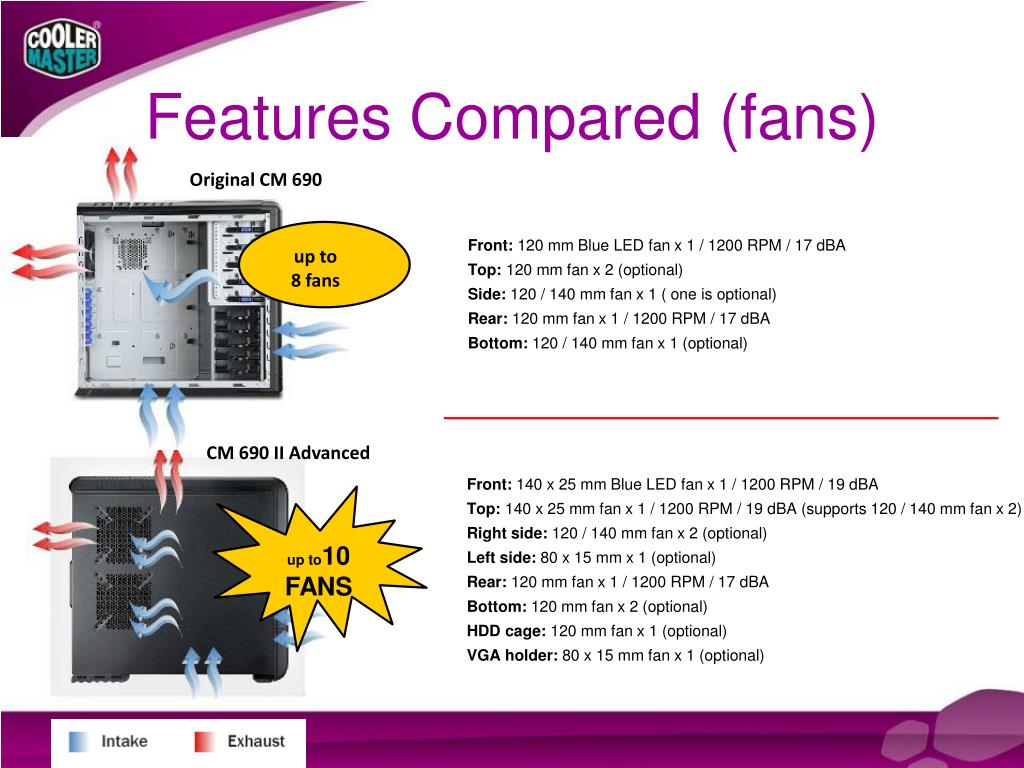 COOLER MASTER

Features Compared (fans)

Original CM 690

up to 8 fans

Front: 120 mm Blue LED fan x 1 / 1200 RPM / 17 dBA
Top: 120 mm fan x 2 (optional)
Side: 120 / 140 mm fan x 1 ( one is optional)
Rear: 120 mm fan x 1 / 1200 RPM / 17 dBA
Bottom: 120 / 140 mm fan x 1 (optional)

CM 690 II Advanced

up to 10 FANS

Front: 140 x 25 mm Blue LED fan x 1 / 1200 RPM / 19 dBA
Top: 140 x 25 mm fan x 1 / 1200 RPM / 19 dBA (supports 120 / 140 mm fan x 2)
Right side: 120 / 140 mm fan x 2 (optional)
Left side: 80 x 15 mm x 1 (optional)
Rear: 120 mm fan x 1 / 1200 RPM / 17 dBA
Bottom: 120 mm fan x 2 (optional)
HDD cage: 120 mm fan x 1 (optional)
VGA holder: 80 x 15 mm fan x 1 (optional)

Intake
Exhaust